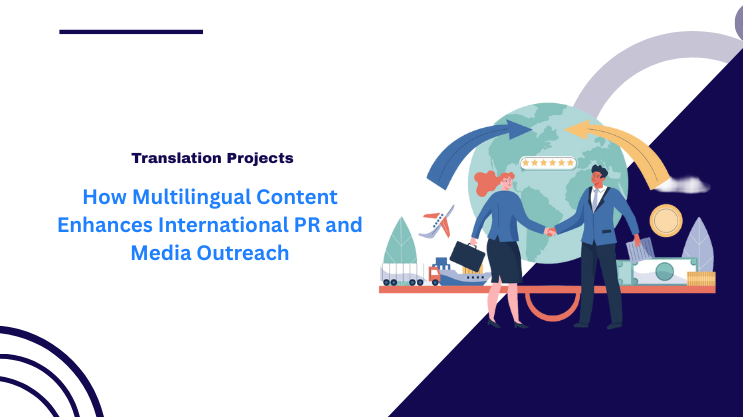 Translation Projects

How Multilingual Content Enhances International PR and Media Outreach